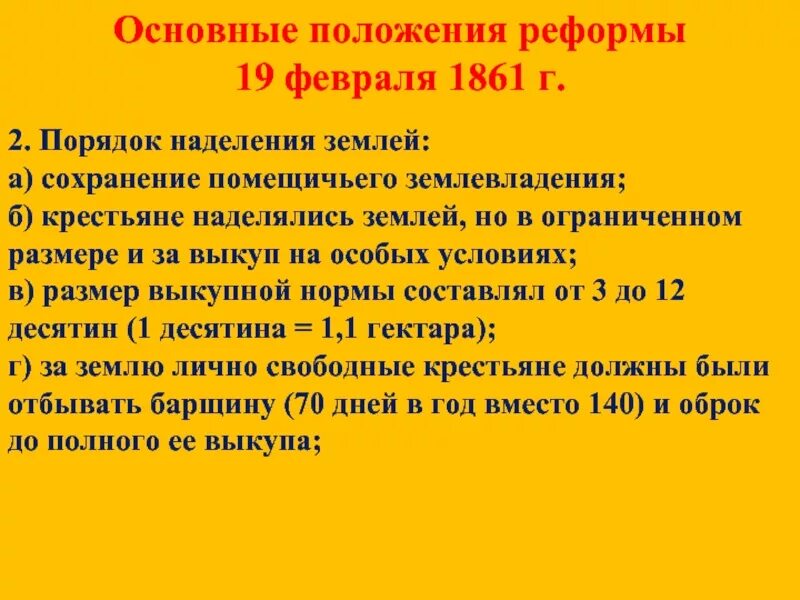 Основные положения реформы
19 февраля 1861 г.

2. Порядок наделения землей:
а) сохранение помещичьего землевладения;
б) крестьяне наделялись землей, но в ограниченном размере и за выкуп на особых условиях;
в) размер выкупной нормы составлял от 3 до 12 десятин (1 десятина = 1,1 гектара);
г) за землю лично свободные крестьяне должны были отбывать барщину (70 дней в год вместо 140) и оброк до полного ее выкупа;